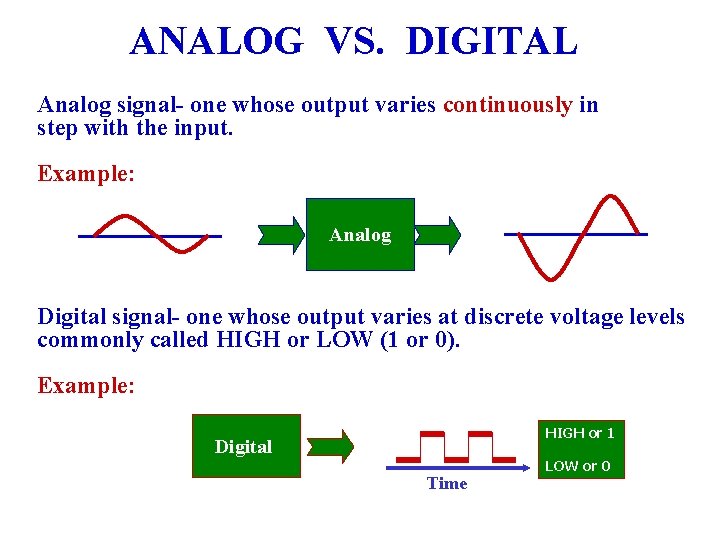 ANALOG VS. DIGITAL

Analog signal- one whose output varies continuously in step with the input.

Example:

Analog

Digital signal- one whose output varies at discrete voltage levels commonly called HIGH or LOW (1 or 0).

Example:

Digital

Time

HIGH or 1

LOW or 0